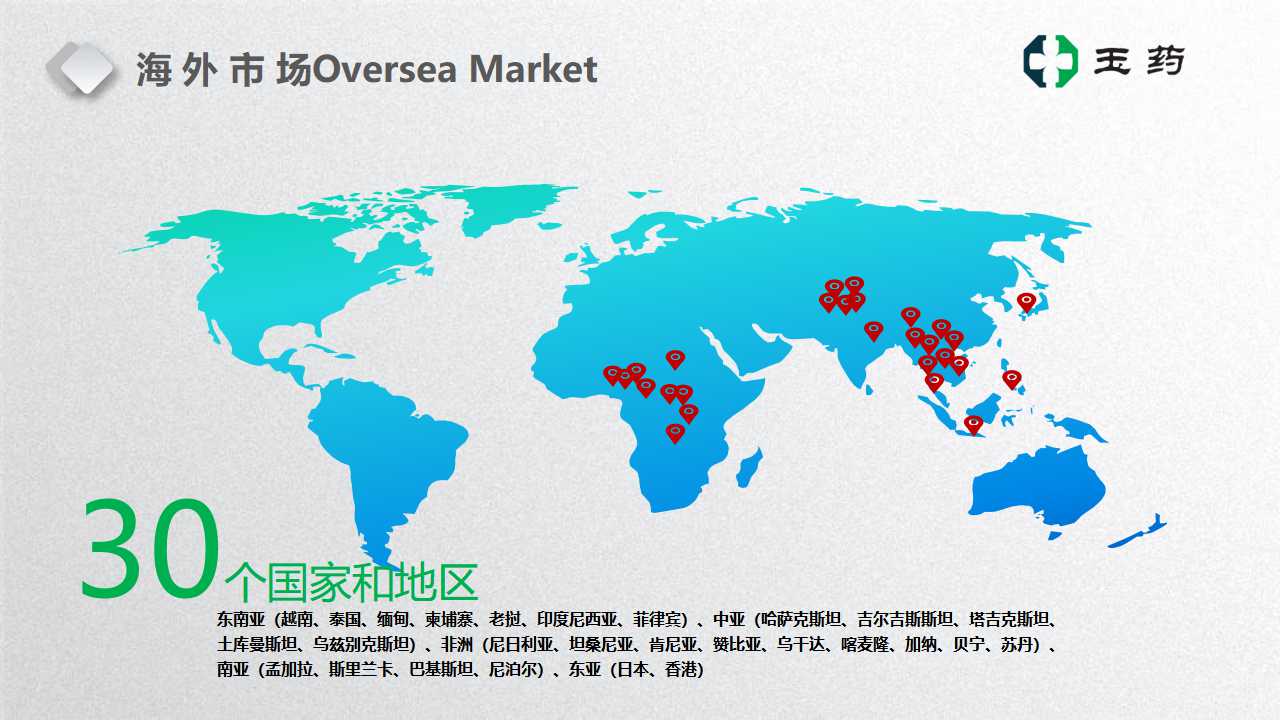 海 外 市 场Oversea Market

玉药

30个国家和地区

东南亚（越南、泰国、缅甸、柬埔寨、老挝、印度尼西亚、菲律宾）、中亚（哈萨克斯坦、吉尔吉斯斯坦、塔吉克斯坦、土库曼斯坦、乌兹别克斯坦）、非洲（尼日利亚、坦桑尼亚、肯尼亚、赞比亚、乌干达、喀麦隆、加纳、贝宁、苏丹）、南亚（孟加拉、斯里兰卡、巴基斯坦、尼泊尔）、东亚（日本、香港）